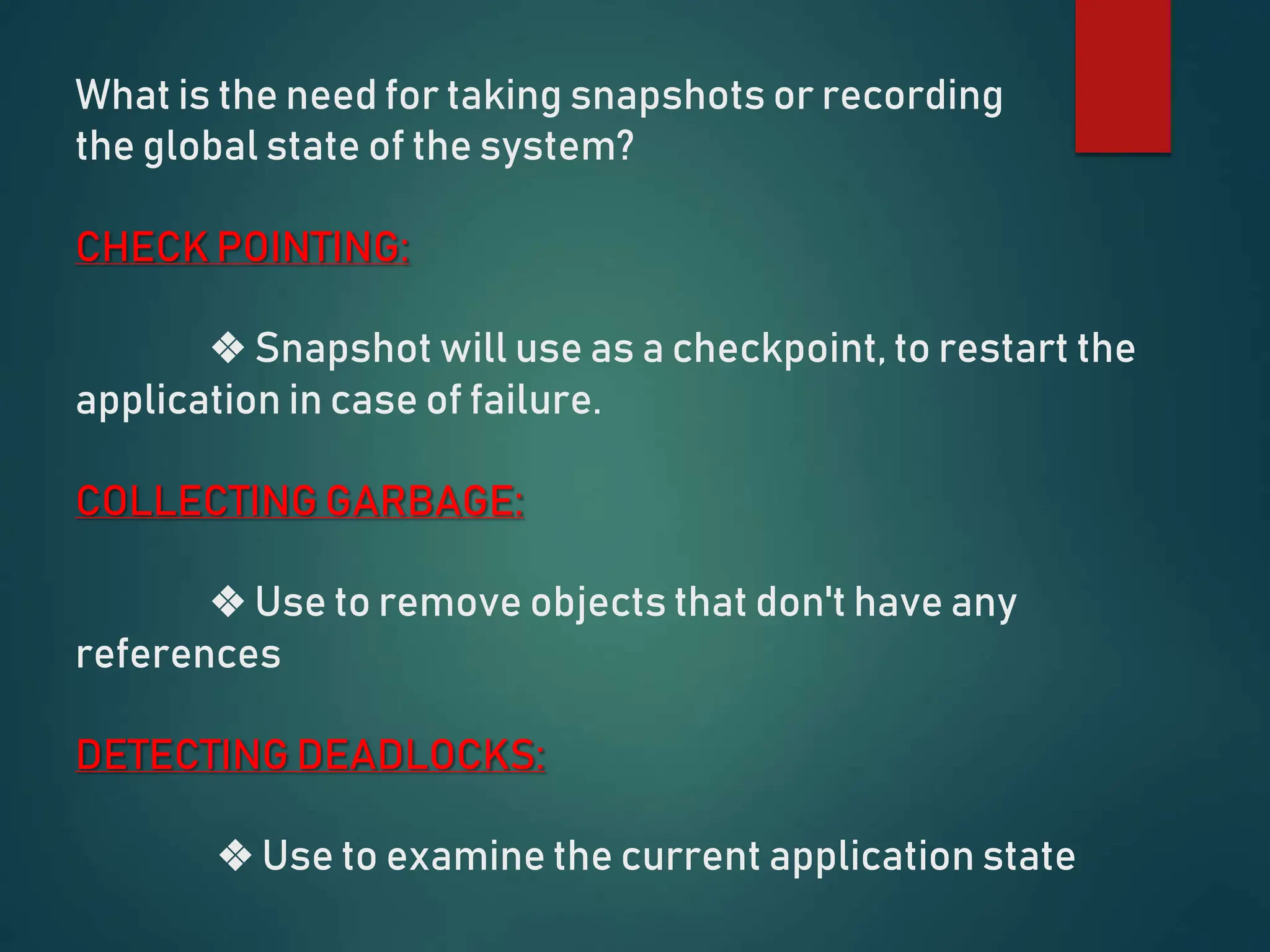 What is the need for taking snapshots or recording the global state of the system?

CHECK POINTING:

❖ Snapshot will use as a checkpoint, to restart the application in case of failure.

COLLECTING GARBAGE:

❖ Use to remove objects that don't have any references

DETECTING DEADLOCKS:

❖ Use to examine the current application state